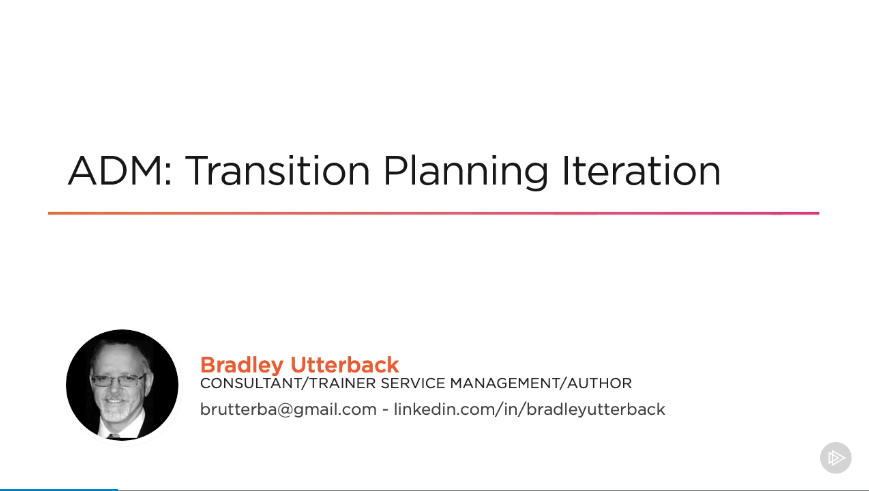 ADM: Transition Planning Iteration

Bradley Utterback
CONSULTANT/TRAINER SERVICE MANAGEMENT/AUTHOR
brutterba@gmail.com - linkedin.com/in/bradleyutterback